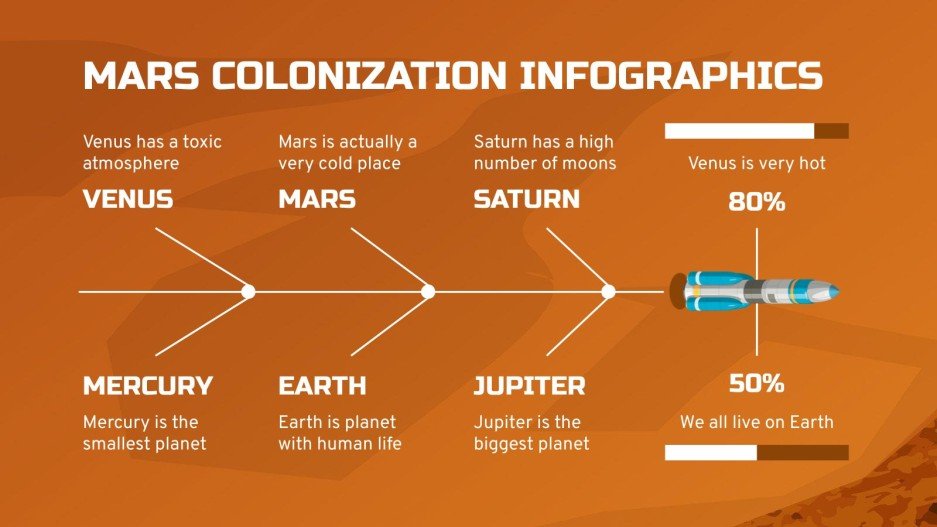 MARS COLONIZATION INFOGRAPHICS

Venus has a toxic atmosphere

VENUS

Mars is actually a very cold place

MARS

Saturn has a high number of moons

SATURN

Venus is very hot

80%

MERCURY

Mercury is the smallest planet

EARTH

Earth is planet with human life

JUPITER

Jupiter is the biggest planet

50%

We all live on Earth